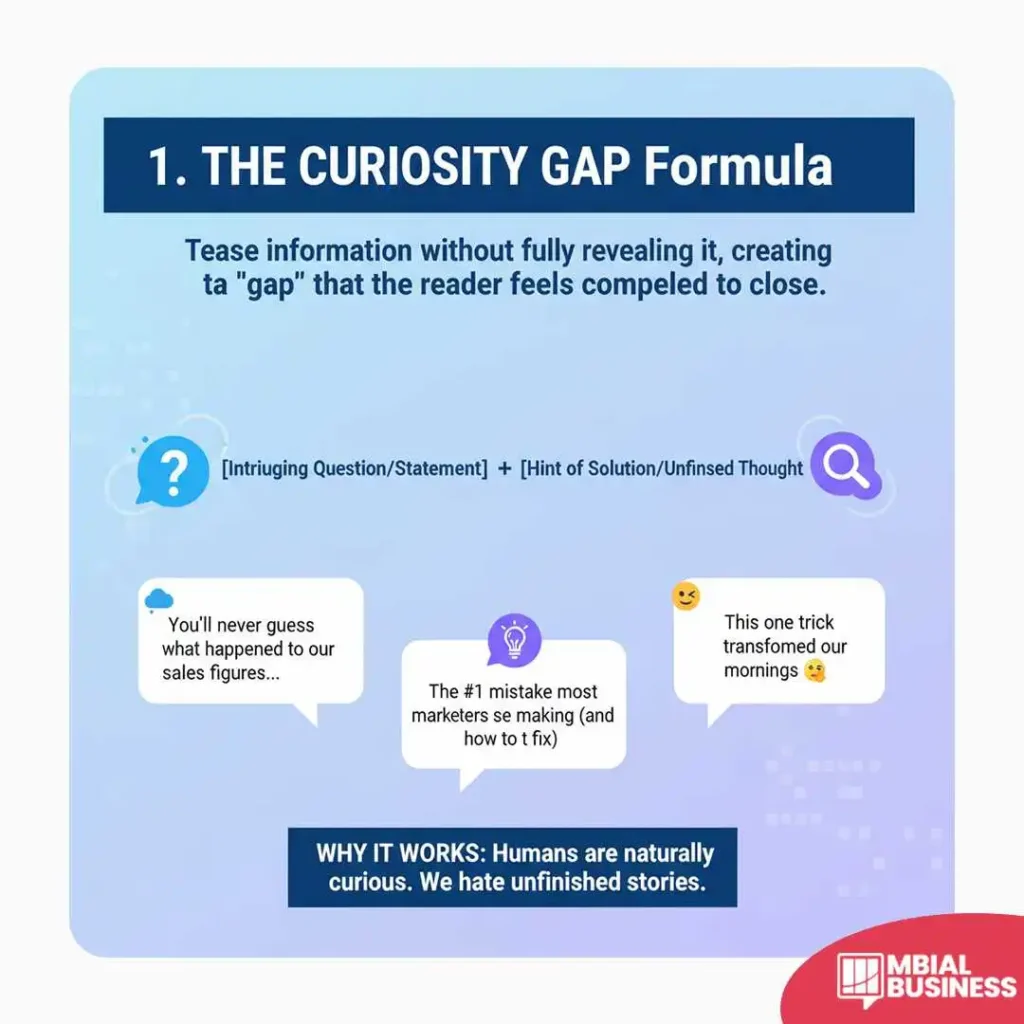 1. THE CURIOSITY GAP Formula

Tease information without fully revealing it, creating ta "gap" that the reader feels compeled to close.

?

[Intriuging Question/Statement] + [Hint of Solution/Unfinsed Thought

You'll never guess what happened to our sales figures...

The #1 mistake most marketers se making (and how to t fix)

This one trick transfomed our mornings

WHY IT WORKS: Humans are naturally curious. We hate unfinished stories.

MBIAL BUSINESS